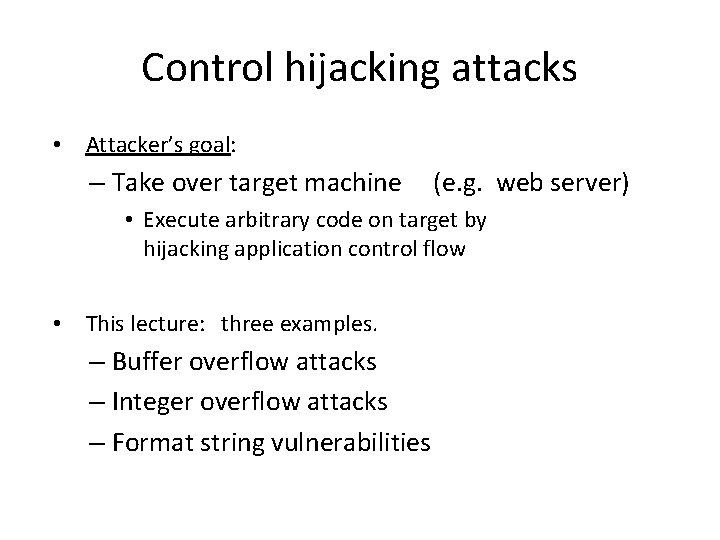 Control hijacking attacks

• Attacker's goal:
– Take over target machine (e.g. web server)
• Execute arbitrary code on target by hijacking application control flow

• This lecture: three examples.
– Buffer overflow attacks
– Integer overflow attacks
– Format string vulnerabilities